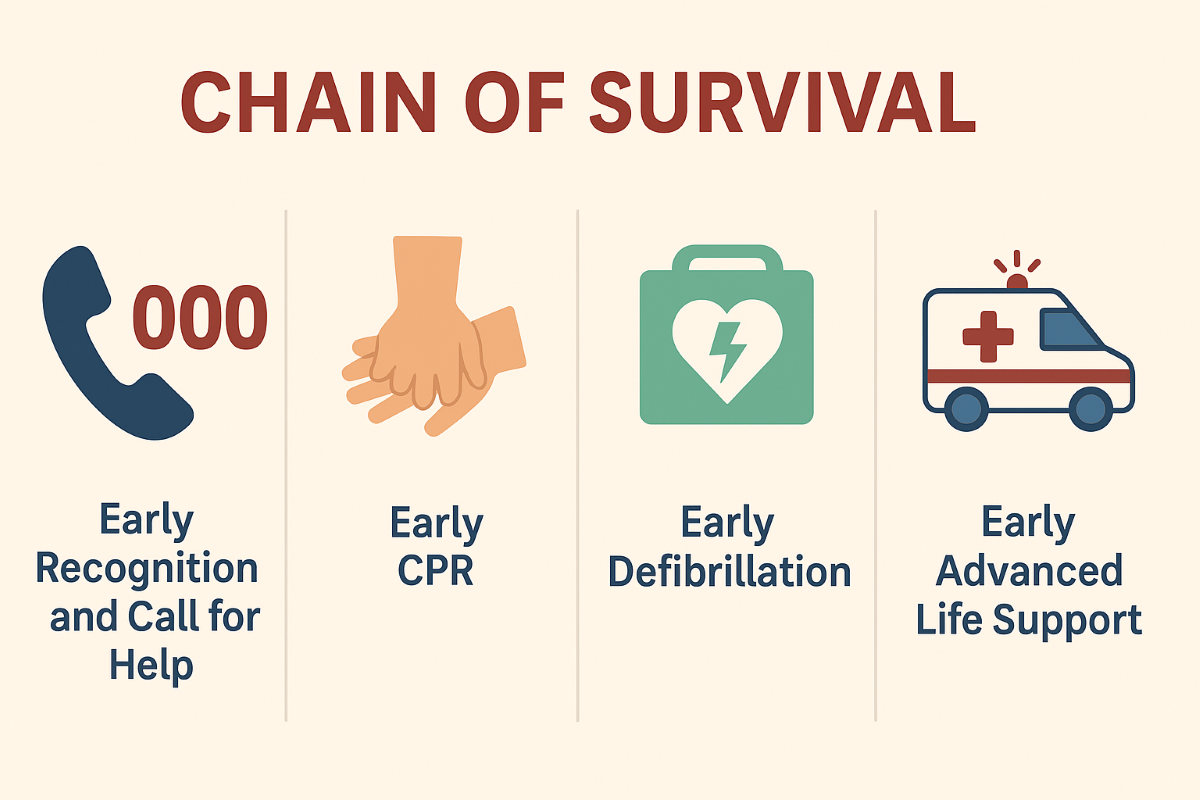 CHAIN OF SURVIVAL

000

Early Recognition and Call for Help

Early CPR

Early Defibrillation

Early Advanced Life Support